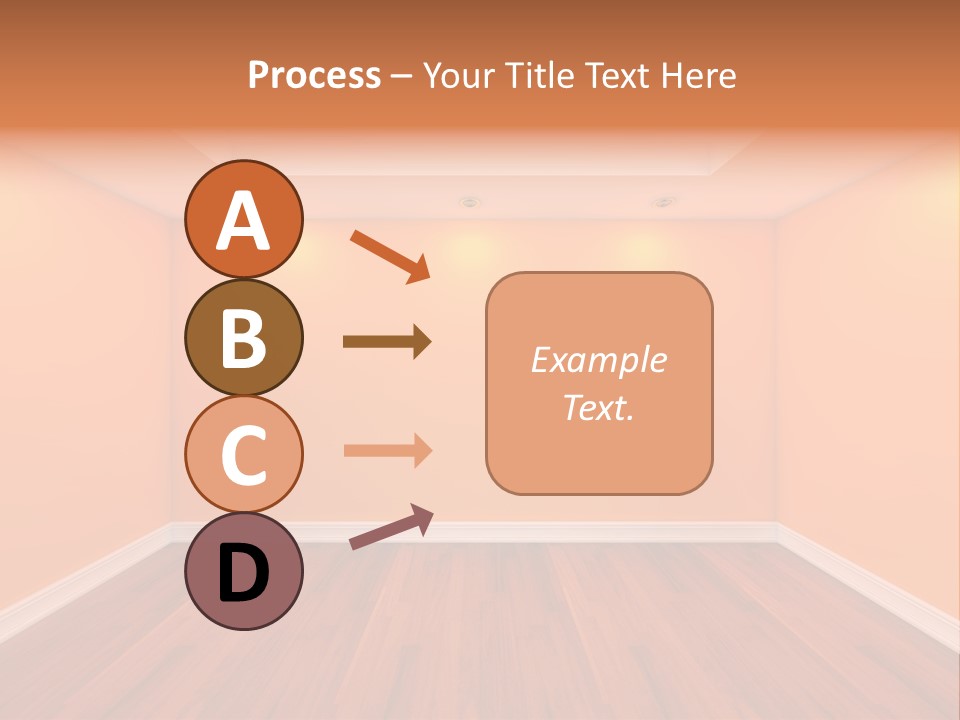 Process – Your Title Text Here

A

B

C

D

Example Text.